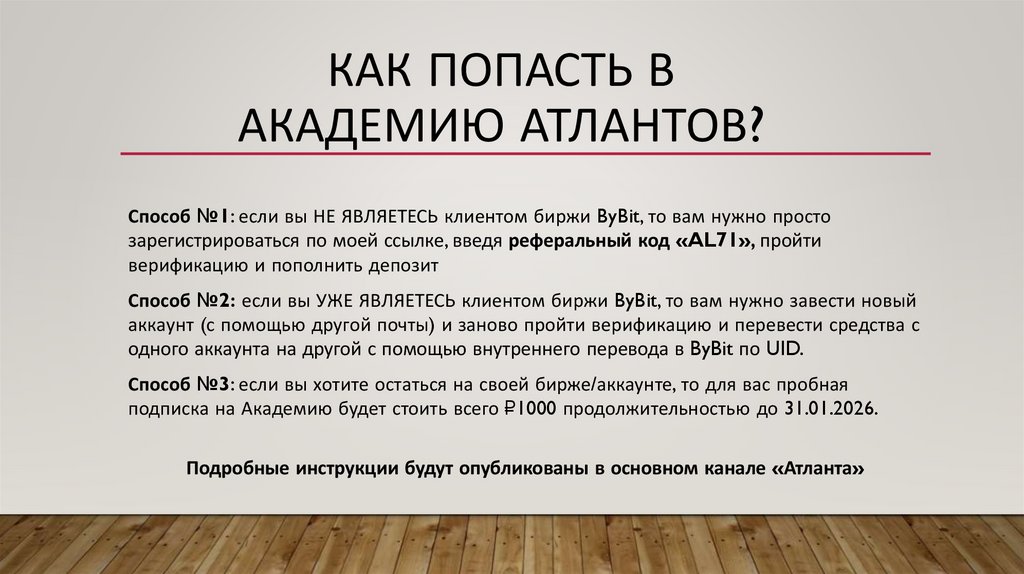 КАК ПОПАСТЬ В АКАДЕМИЮ АТЛАНТОВ?

Способ №1: если вы НЕ ЯВЛЯЕТЕСЬ клиентом биржи ByBit, то вам нужно просто зарегистрироваться по моей ссылке, введя реферальный код «AL71», пройти верификацию и пополнить депозит

Способ №2: если вы УЖЕ ЯВЛЯЕТЕСЬ клиентом биржи ByBit, то вам нужно завести новый аккаунт (с помощью другой почты) и заново пройти верификацию и перевести средства с одного аккаунта на другой с помощью внутреннего перевода в ByBit по UID.

Способ №3: если вы хотите остаться на своей бирже/аккаунте, то для вас пробная подписка на Академию будет стоить всего ₽1000 продолжительностью до 31.01.2026.

Подробные инструкции будут опубликованы в основном канале «Атланта»